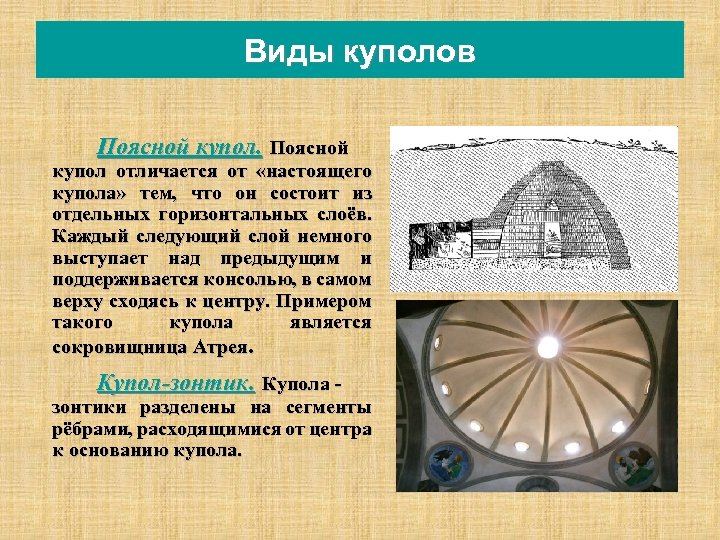 Виды куполов

Поясной купол. Поясной купол отличается от «настоящего купола» тем, что он состоит из отдельных горизонтальных слоёв. Каждый следующий слой немного выступает над предыдущим и поддерживается консолью, в самом верху сходясь к центру. Примером такого купола является сокровищница Атрея.

Купол-зонтик. Купола - зонтики разделены на сегменты рёбрами, расходящимися от центра к основанию купола.